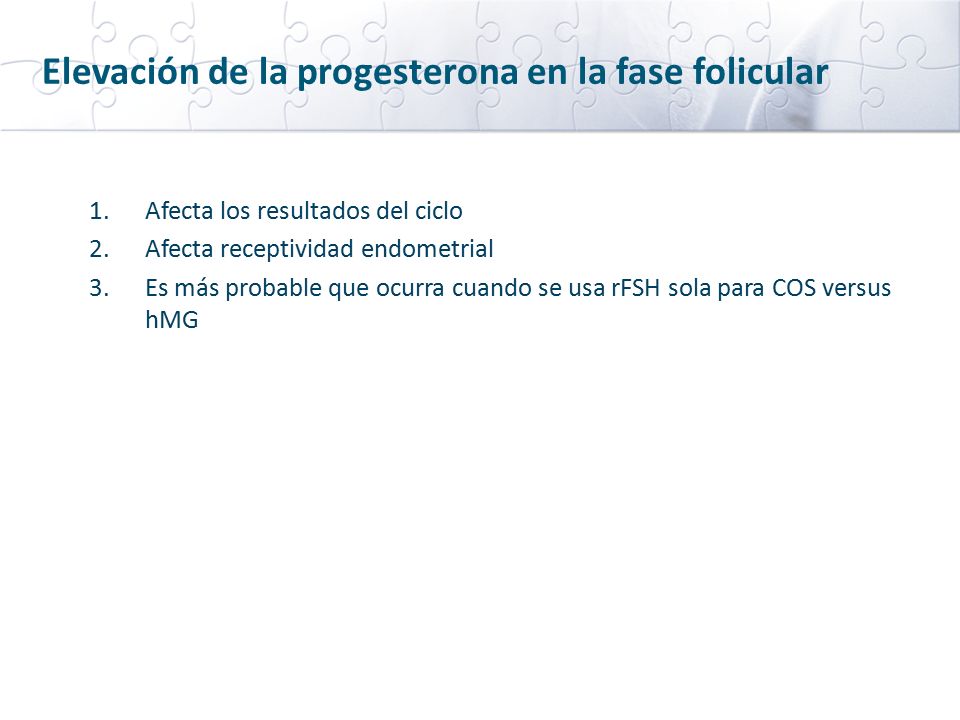 Elevación de la progesterona en la fase folicular

1. Afecta los resultados del ciclo
2. Afecta receptividad endometrial
3. Es más probable que ocurra cuando se usa rFSH sola para COS versus hMG